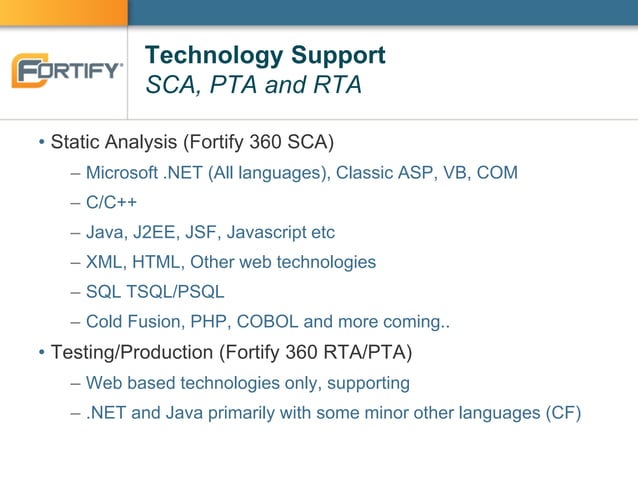 FORTIFY®

Technology Support
SCA, PTA and RTA

• Static Analysis (Fortify 360 SCA)
– Microsoft .NET (All languages), Classic ASP, VB, COM
– C/C++
– Java, J2EE, JSF, Javascript etc
– XML, HTML, Other web technologies
– SQL TSQL/PSQL
– Cold Fusion, PHP, COBOL and more coming..
• Testing/Production (Fortify 360 RTA/PTA)
– Web based technologies only, supporting
– .NET and Java primarily with some minor other languages (CF)